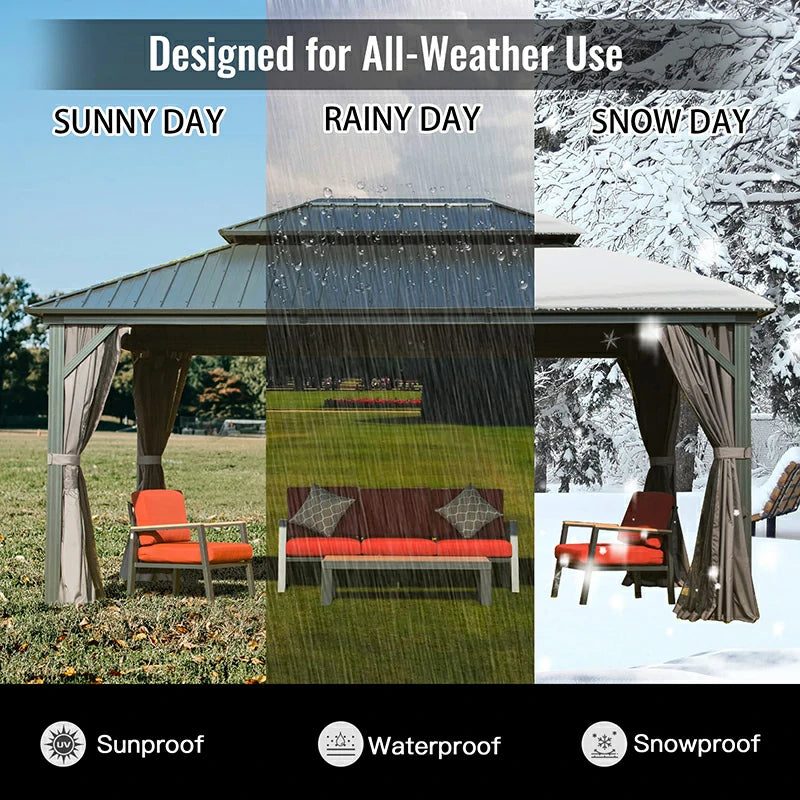 Designed for All-Weather Use

SUNNY DAY

RAINY DAY

SNOW DAY

UV Sunproof

Waterproof

Snowproof